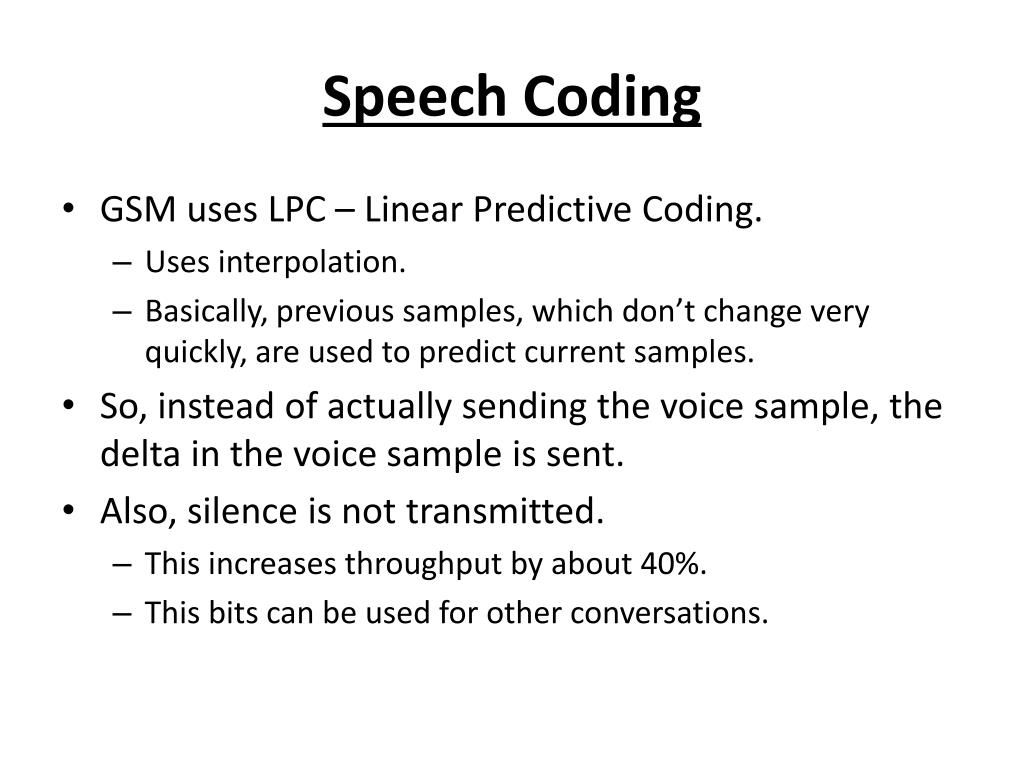 Speech Coding

• GSM uses LPC – Linear Predictive Coding.
– Uses interpolation.
– Basically, previous samples, which don’t change very quickly, are used to predict current samples.
• So, instead of actually sending the voice sample, the delta in the voice sample is sent.
• Also, silence is not transmitted.
– This increases throughput by about 40%.
– This bits can be used for other conversations.